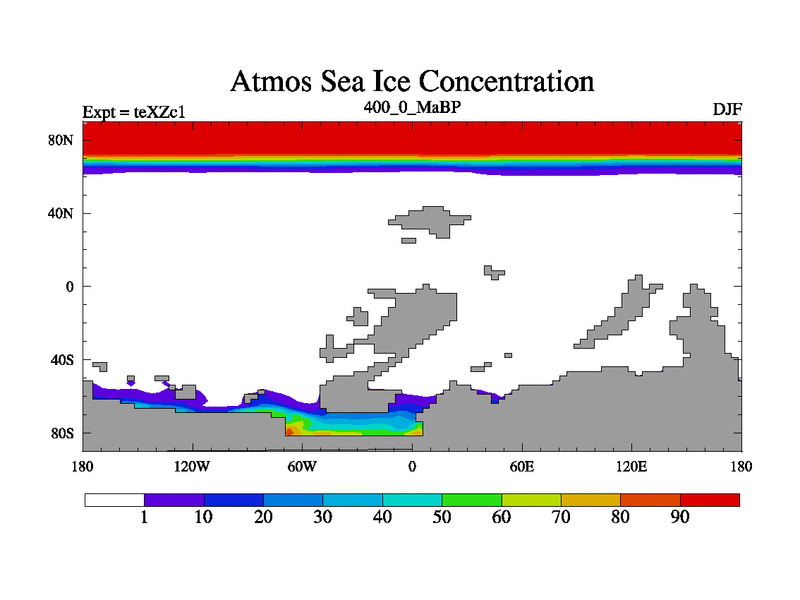 Atmos Sea Ice Concentration

Expt = teXZc1

400_0_MaBP

DJF

80N
40N
0
40S
80S

180
120W
60W
0
60E
120E
180

1
10
20
30
40
50
60
70
80
90